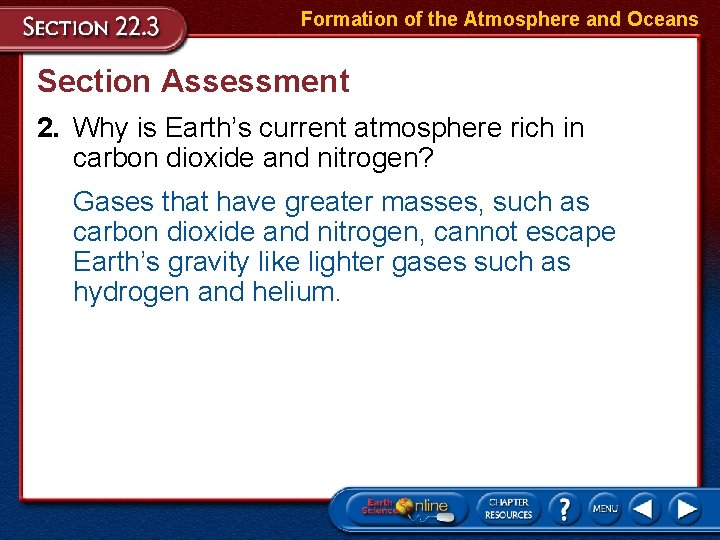 SECTION 22.3

Formation of the Atmosphere and Oceans

Section Assessment

2. Why is Earth's current atmosphere rich in carbon dioxide and nitrogen?

Gases that have greater masses, such as carbon dioxide and nitrogen, cannot escape Earth's gravity like lighter gases such as hydrogen and helium.

Earth Science Online

CHAPTER RESOURCES

?

MENU